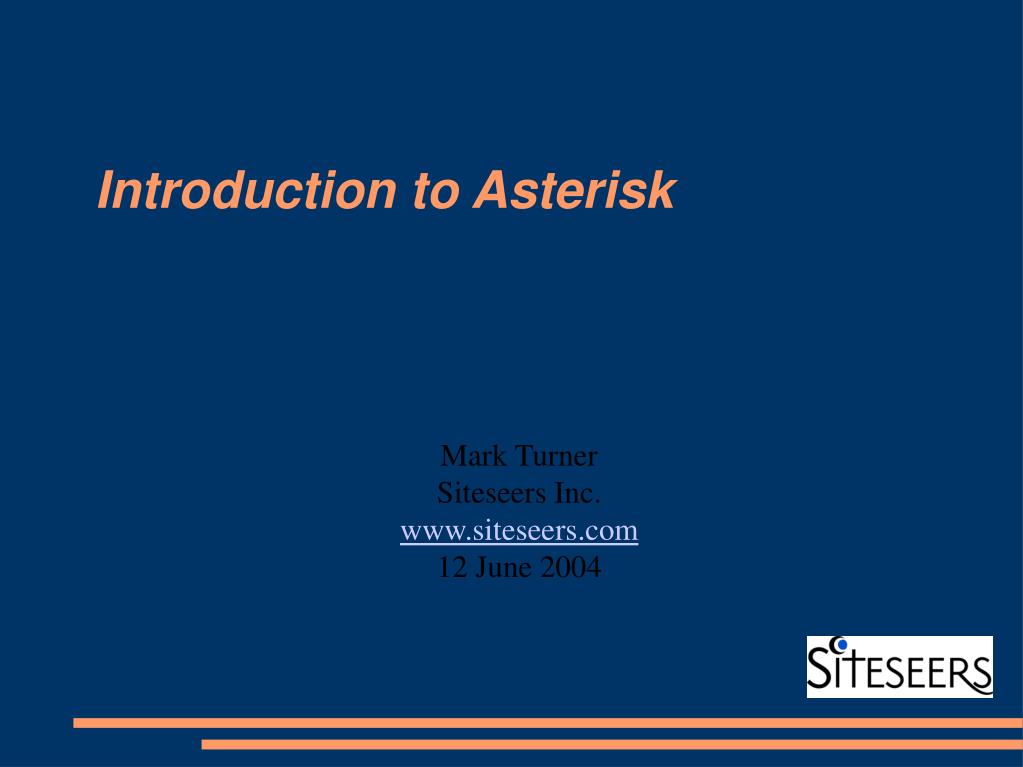 Introduction to Asterisk

Mark Turner
Siteseers Inc.
www.siteseers.com
12 June 2004

SITESEERS